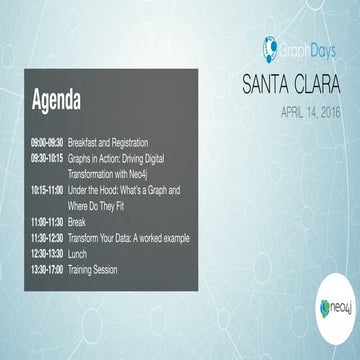 GraphDays
SANTA CLARA
APRIL 14, 2016

Agenda

09:00-09:30 Breakfast and Registration
09:30-10:15 Graphs in Action: Driving Digital Transformation with Neo4j
10:15-11:00 Under the Hood: What's a Graph and Where Do They Fit
11:00-11:30 Break
11:30-12:30 Transform Your Data: A worked example
12:30-13:30 Lunch
13:30-17:00 Training Session

neo4j